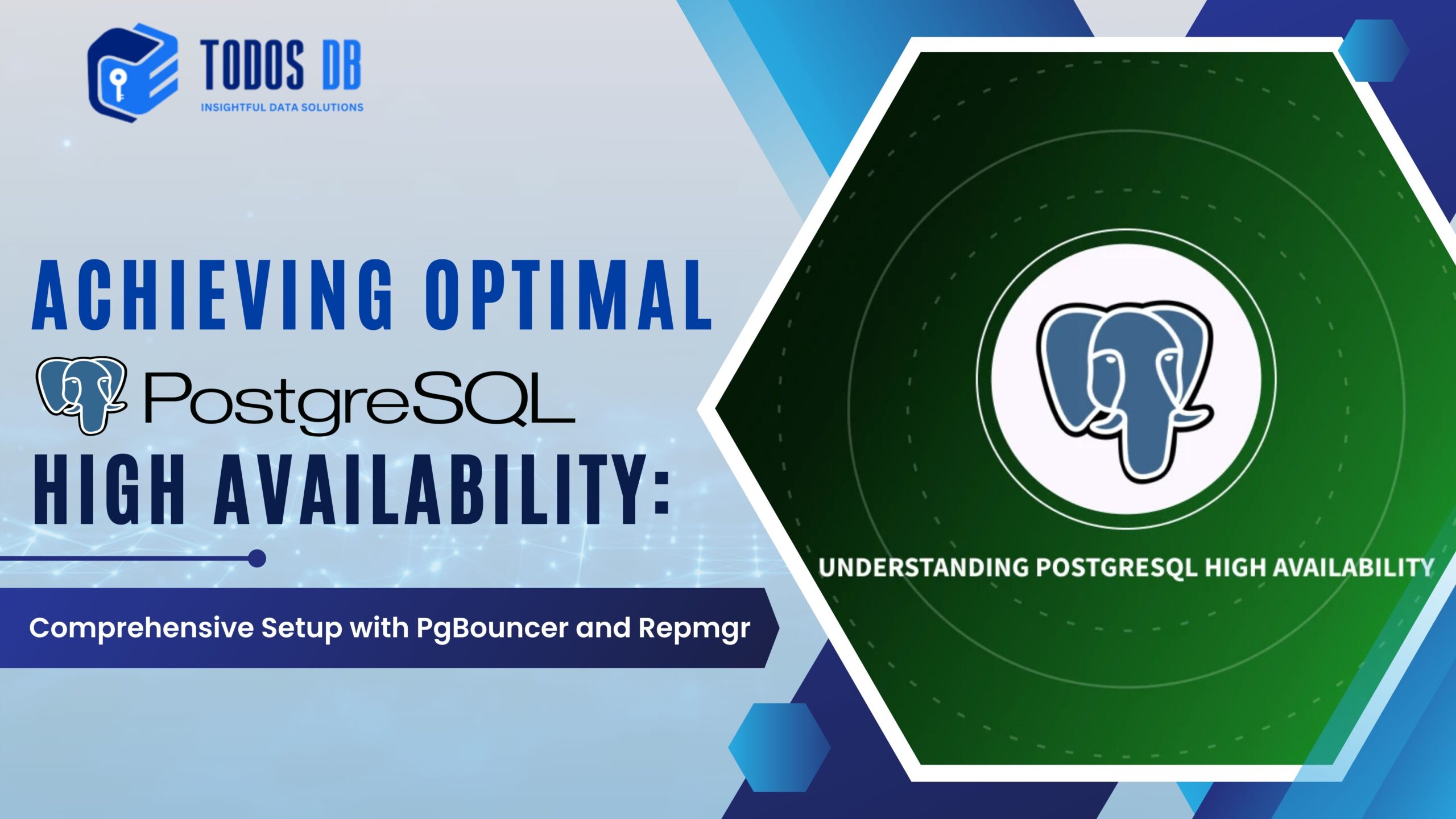 TODOS DB
INSIGHTFUL DATA SOLUTIONS

ACHIEVING OPTIMAL
PostgreSQL
HIGH AVAILABILITY:

Comprehensive Setup with PgBouncer and Repmgr

UNDERSTANDING POSTGRESQL HIGH AVAILABILITY